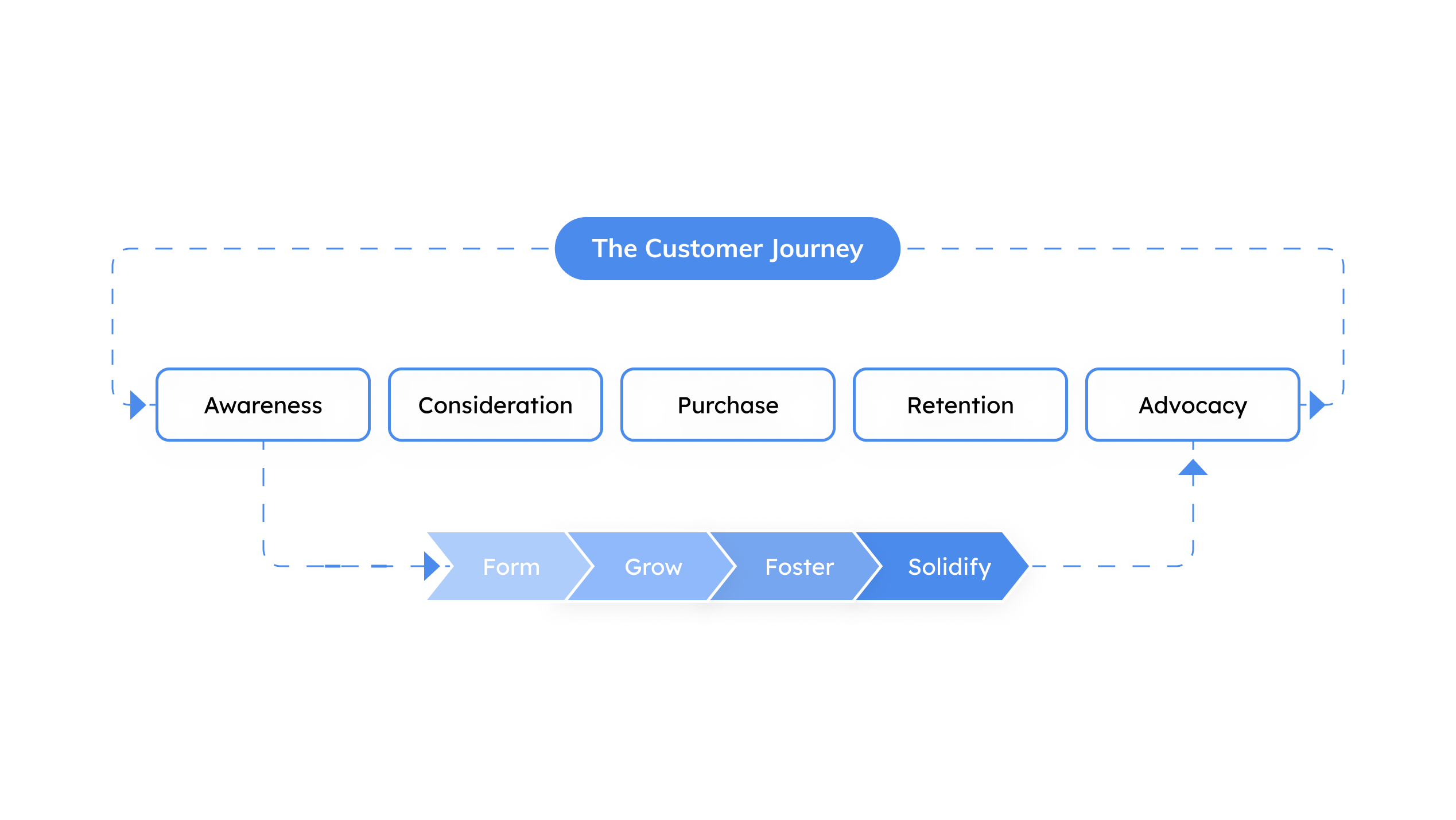 The Customer Journey

Awareness

Consideration

Purchase

Retention

Advocacy

Form

Grow

Foster

Solidify